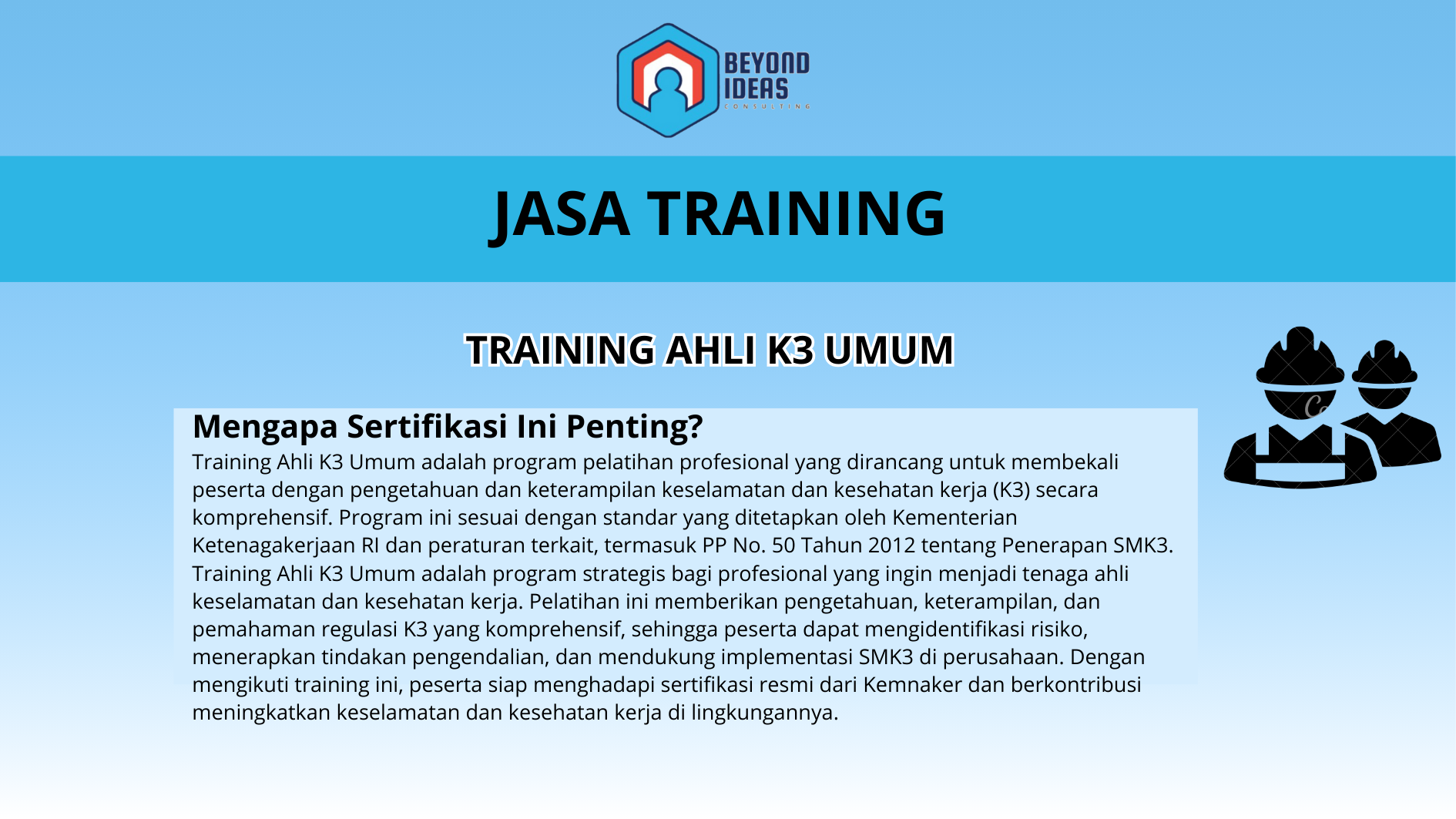 BEYOND IDEAS
CONSULTING

JASA TRAINING

TRAINING AHLI K3 UMUM

Mengapa Sertifikasi Ini Penting?

Training Ahli K3 Umum adalah program pelatihan profesional yang dirancang untuk membekali peserta dengan pengetahuan dan keterampilan keselamatan dan kesehatan kerja (K3) secara komprehensif. Program ini sesuai dengan standar yang ditetapkan oleh Kementerian Ketenagakerjaan RI dan peraturan terkait, termasuk PP No. 50 Tahun 2012 tentang Penerapan SMK3. Training Ahli K3 Umum adalah program strategis bagi profesional yang ingin menjadi tenaga ahli keselamatan dan kesehatan kerja. Pelatihan ini memberikan pengetahuan, keterampilan, dan pemahaman regulasi K3 yang komprehensif, sehingga peserta dapat mengidentifikasi risiko, menerapkan tindakan pengendalian, dan mendukung implementasi SMK3 di perusahaan. Dengan mengikuti training ini, peserta siap menghadapi sertifikasi resmi dari Kemnaker dan berkontribusi meningkatkan keselamatan dan kesehatan kerja di lingkungannya.